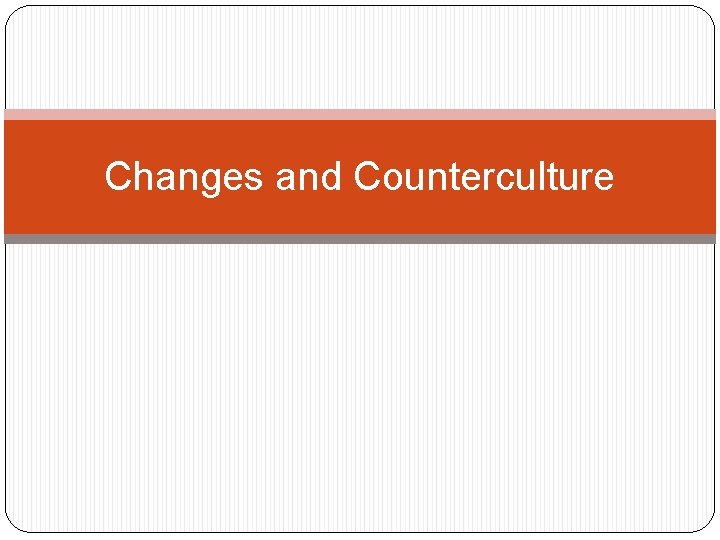 Changes and Counterculture